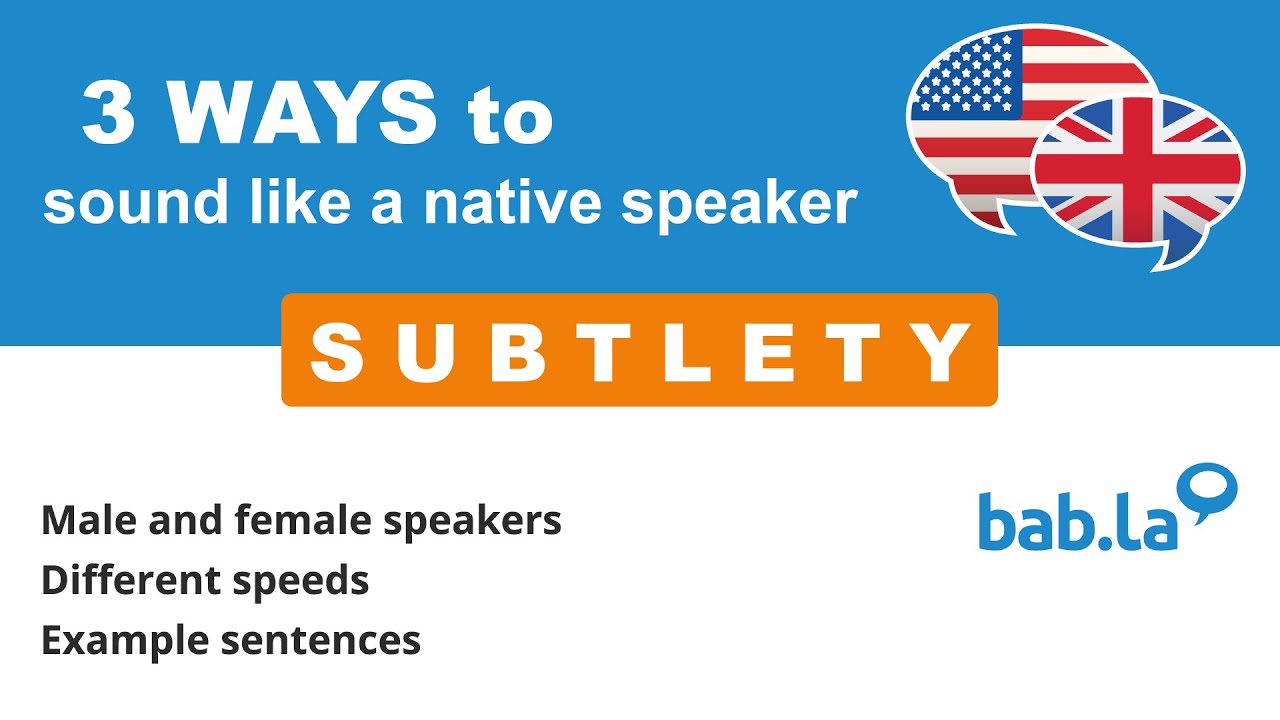 3 WAYS to
sound like a native speaker

SUBTLETY

Male and female speakers
Different speeds
Example sentences

bab.la